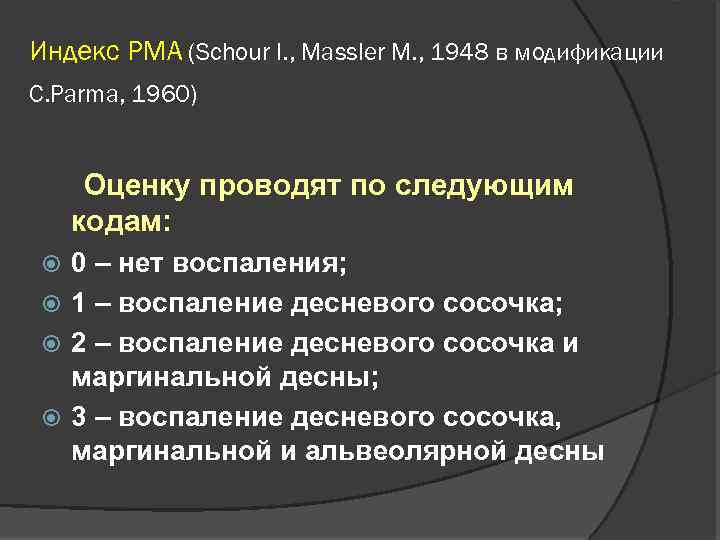 Индекс РМА (Schour I., Massler M., 1948 в модификации C.Parma, 1960)

Оценку проводят по следующим кодам:

0 – нет воспаления;

1 – воспаление десневого сосочка;

2 – воспаление десневого сосочка и маргинальной десны;

3 – воспаление десневого сосочка, маргинальной и альвеолярной десны